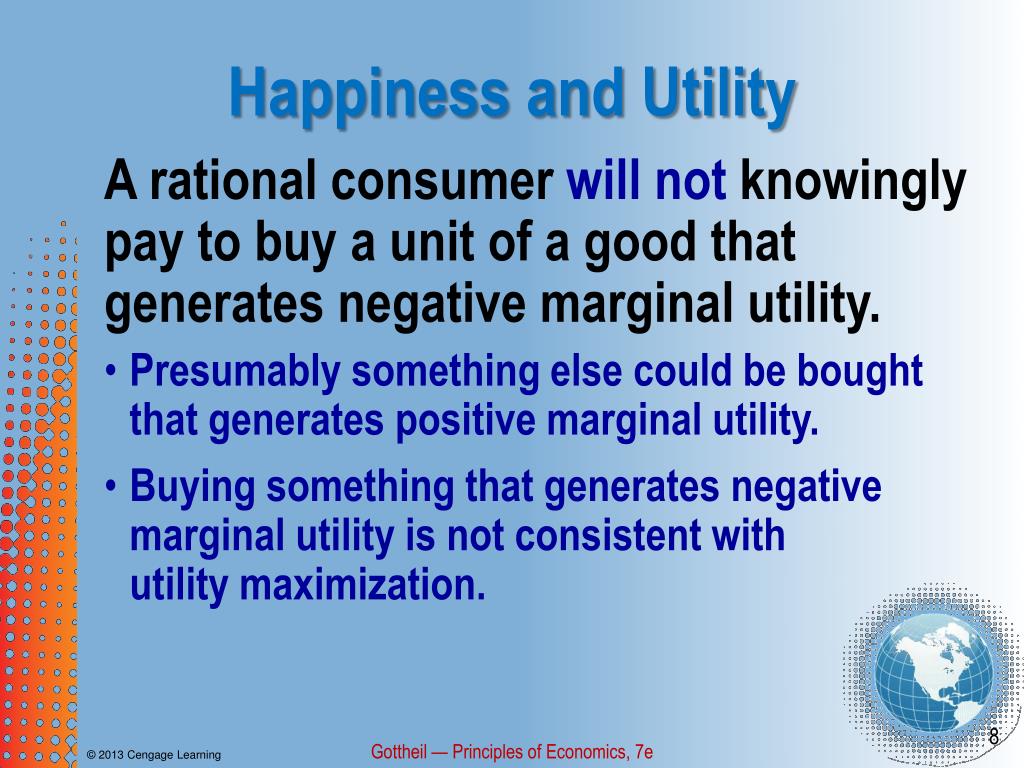 Happiness and Utility

A rational consumer will not knowingly pay to buy a unit of a good that generates negative marginal utility.

• Presumably something else could be bought that generates positive marginal utility.

• Buying something that generates negative marginal utility is not consistent with utility maximization.

© 2013 Cengage Learning

Gottheil — Principles of Economics, 7e

8